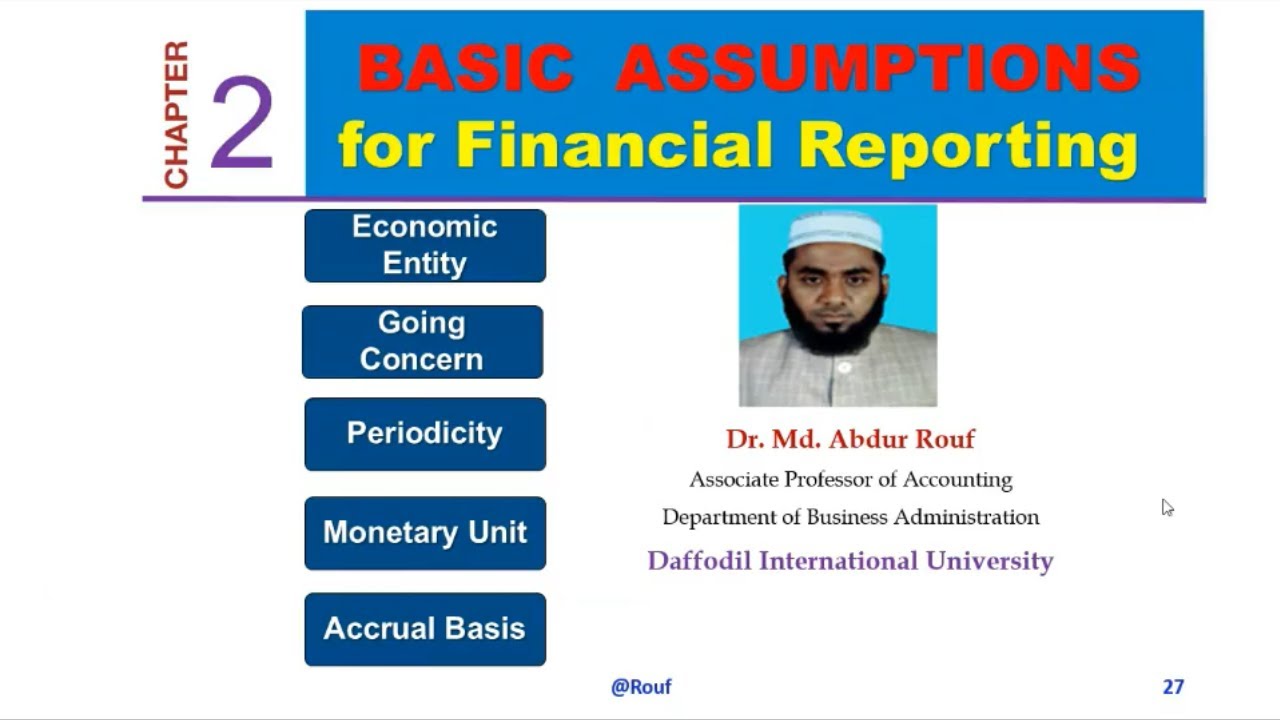 CHAPTER 2

BASIC ASSUMPTIONS for Financial Reporting

Economic Entity

Going Concern

Periodicity

Monetary Unit

Accrual Basis

Dr. Md. Abdur Rouf
Associate Professor of Accounting
Department of Business Administration
Daffodil International University

@Rouf

27